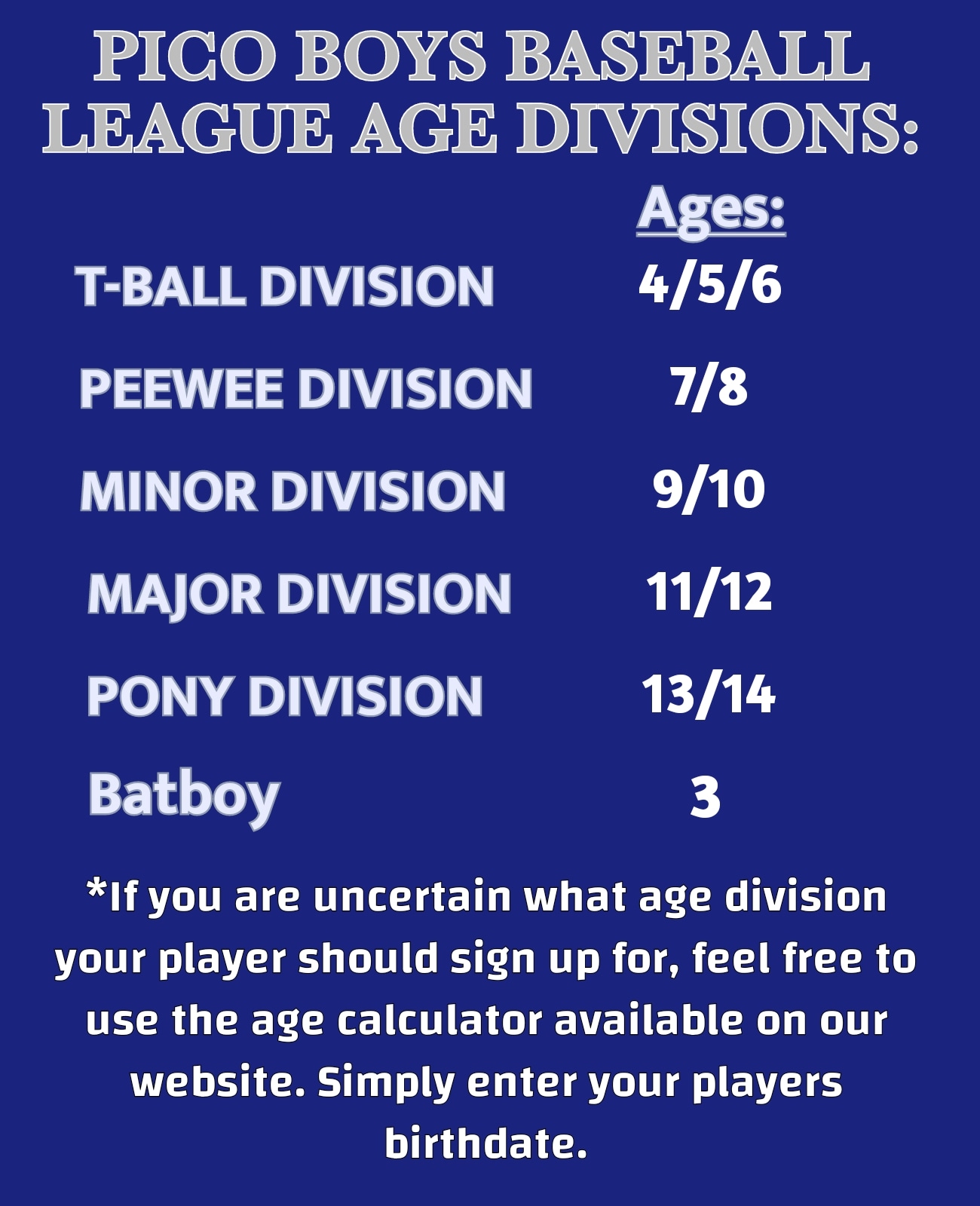 PICO BOYS BASEBALL LEAGUE AGE DIVISIONS:

| | Ages: |
|---|---|
| T-BALL DIVISION | 4/5/6 |
| PEEWEE DIVISION | 7/8 |
| MINOR DIVISION | 9/10 |
| MAJOR DIVISION | 11/12 |
| PONY DIVISION | 13/14 |
| Batboy | 3 |

*If you are uncertain what age division your player should sign up for, feel free to use the age calculator available on our website. Simply enter your players birthdate.